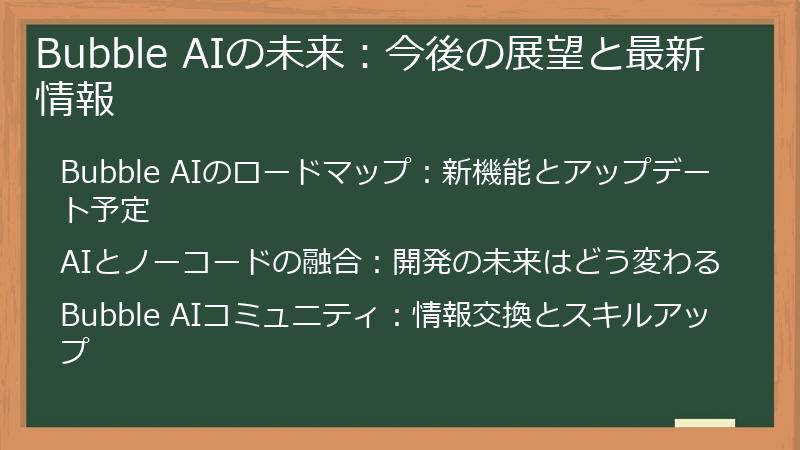 Bubble AIの未来：今後の展望と最新情報

Bubble AIのロードマップ：新機能とアップデート予定

AIとノーコードの融合：開発の未来はどう変わる

Bubble AIコミュニティ：情報交換とスキルアップ